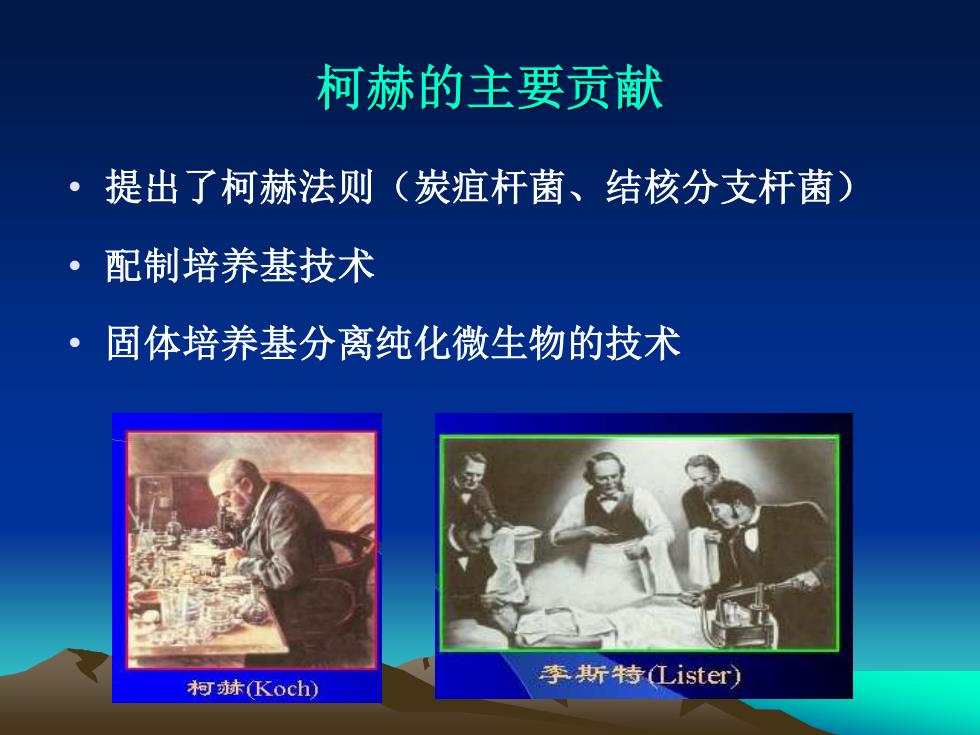 柯赫的主要贡献

• 提出了柯赫法则（炭疽杆菌、结核分支杆菌）
• 配制培养基技术
• 固体培养基分离纯化微生物的技术

柯赫(Koch)

李斯特(Lister)